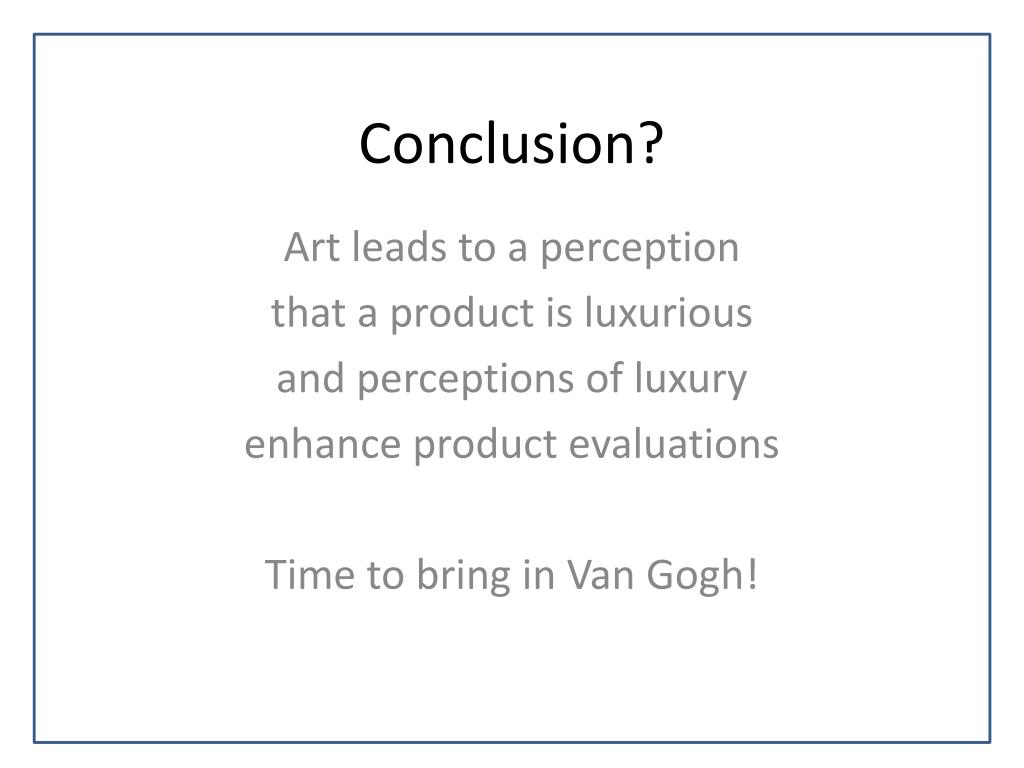 Conclusion?

Art leads to a perception that a product is luxurious and perceptions of luxury enhance product evaluations

Time to bring in Van Gogh!